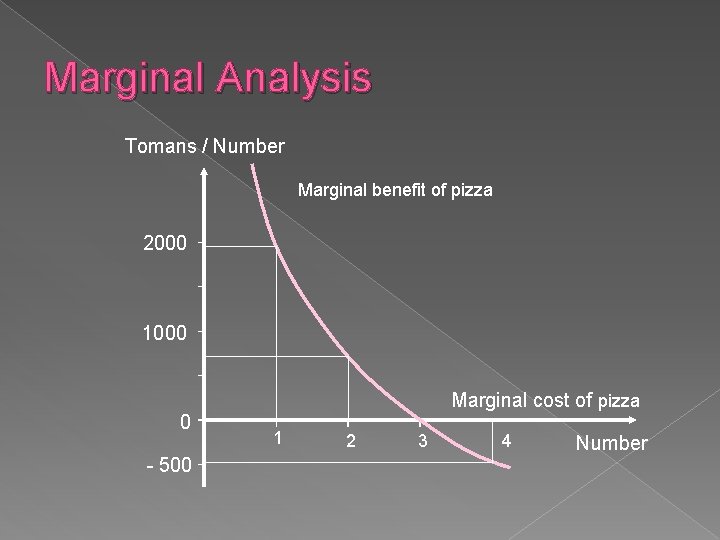 Marginal Analysis

Tomans / Number

Marginal benefit of pizza

2000

1000

0

- 500

Marginal cost of pizza

1

2

3

4

Number